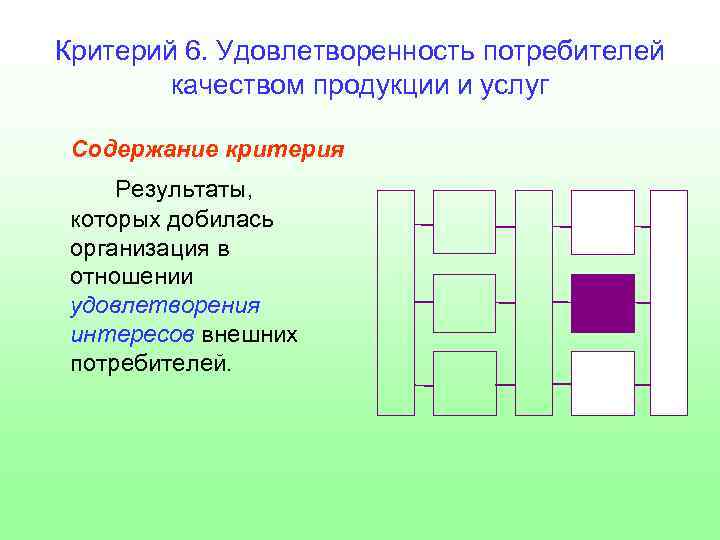 Критерий 6. Удовлетворенность потребителей качеством продукции и услуг

Содержание критерия

Результаты, которых добилась организация в отношении удовлетворения интересов внешних потребителей.